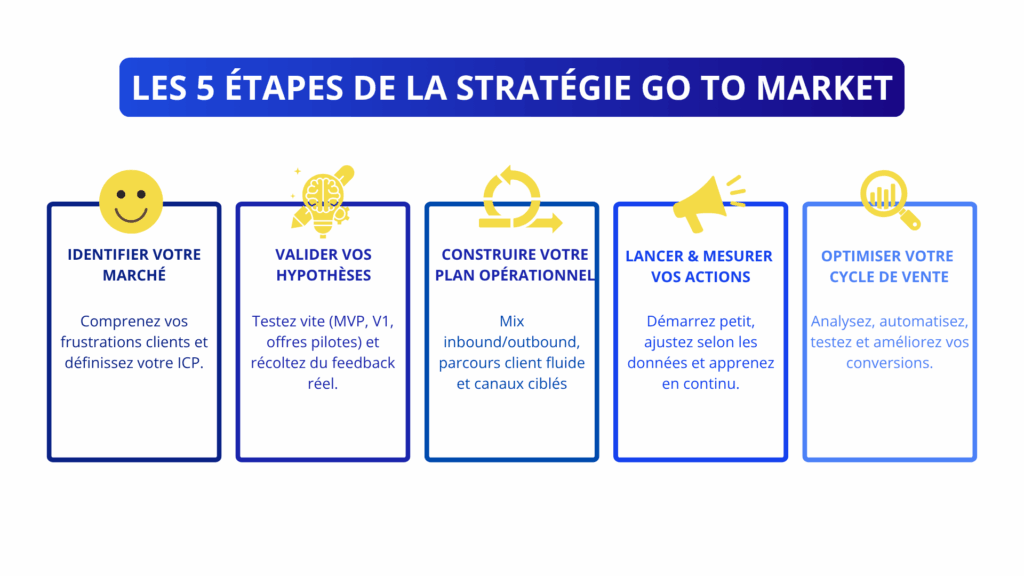 LES 5 ÉTAPES DE LA STRATÉGIE GO TO MARKET

IDENTIFIER VOTRE MARCHÉ

Comprenez vos frustrations clients et définissez votre ICP.

VALIDER VOS HYPOTHÈSES

Testez vite (MVP, V1, offres pilotes) et récoltez du feedback réel.

CONSTRUIRE VOTRE PLAN OPÉRATIONNEL

Mix inbound/outbound, parcours client fluide et canaux ciblés

LANCER & MESURER VOS ACTIONS

Démarrez petit, ajustez selon les données et apprenez en continu.

OPTIMISER VOTRE CYCLE DE VENTE

Analysez, automatisez, testez et améliorez vos conversions.